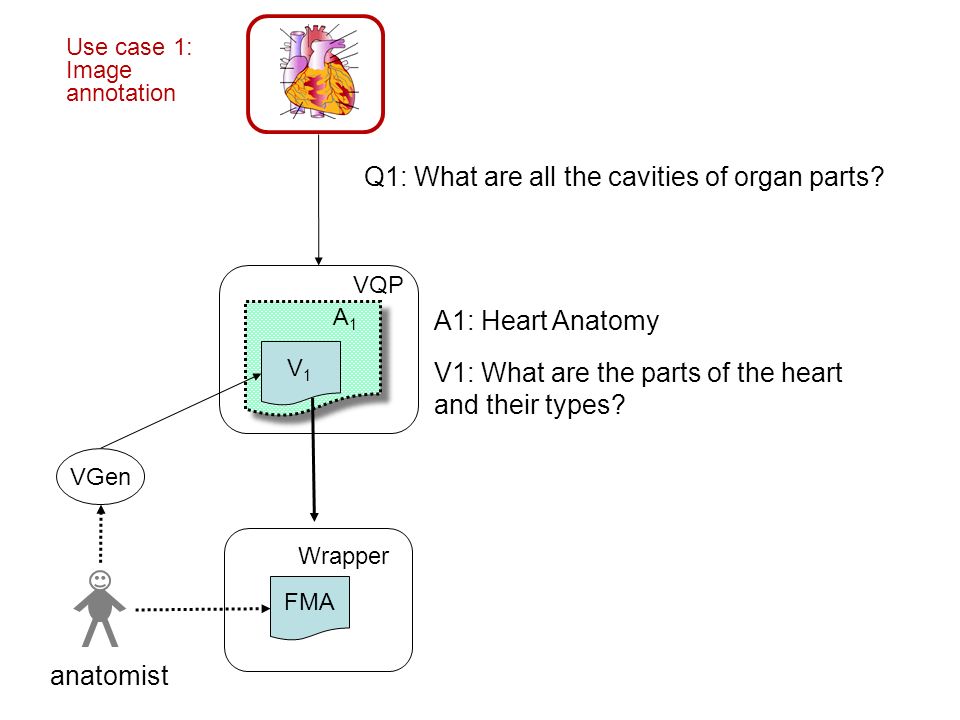 Use case 1: Image annotation

Q1: What are all the cavities of organ parts?

VQP

$A_1$

$V_1$

A1: Heart Anatomy

V1: What are the parts of the heart and their types?

VGen

Wrapper

FMA

anatomist